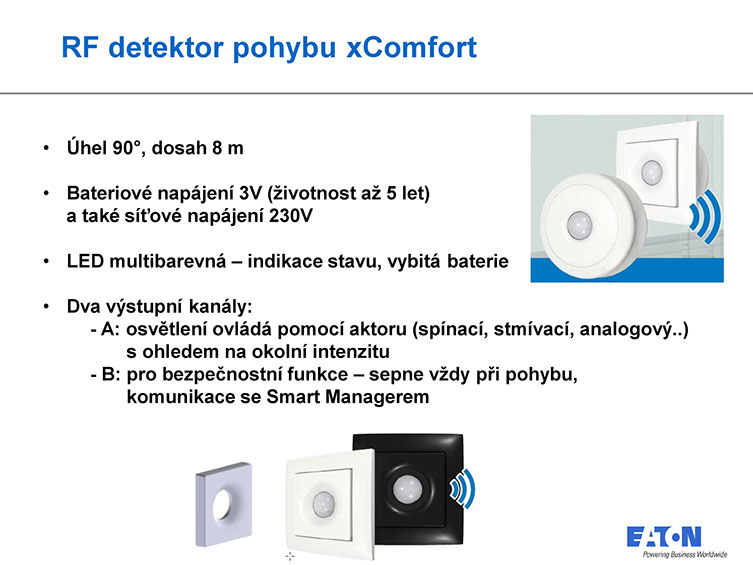 RF detektor pohybu xComfort

• Úhel 90°, dosah 8 m

• Bateriové napájení 3V (životnost až 5 let) a také síťové napájení 230V

• LED multibarevná – indikace stavu, vybitá baterie

• Dva výstupní kanály:
- A: osvětlení ovládá pomocí aktoru (spínací, stmívací, analogový..) s ohledem na okolní intenzitu
- B: pro bezpečnostní funkce – sepne vždy při pohybu, komunikace se Smart Managerem

EATON
Powering Business Worldwide